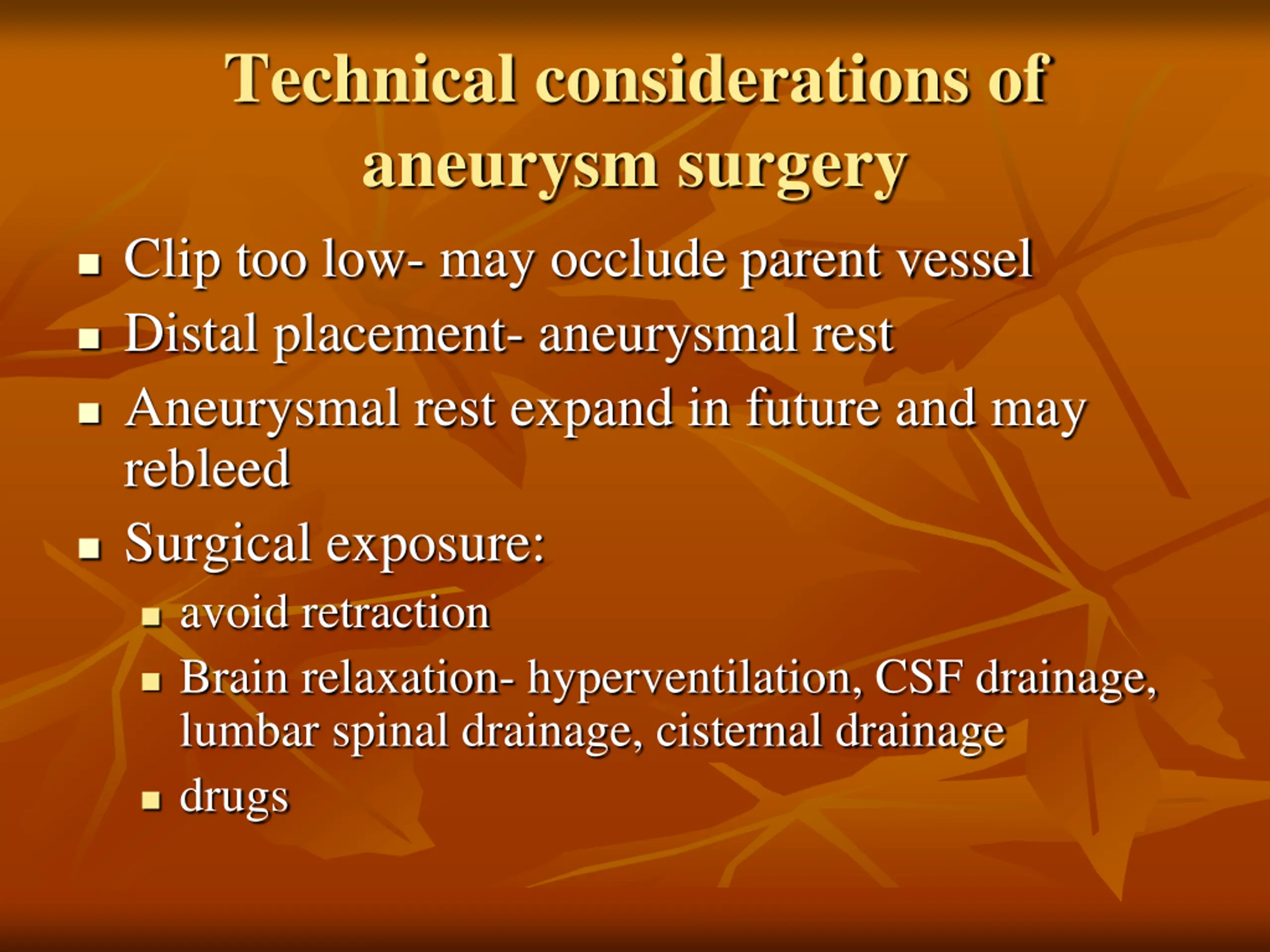 Technical considerations of aneurysm surgery

- Clip too low- may occlude parent vessel
- Distal placement- aneurysmal rest
- Aneurysmal rest expand in future and may rebleed
- Surgical exposure:
  - avoid retraction
  - Brain relaxation- hyperventilation, CSF drainage, lumbar spinal drainage, cisternal drainage
  - drugs